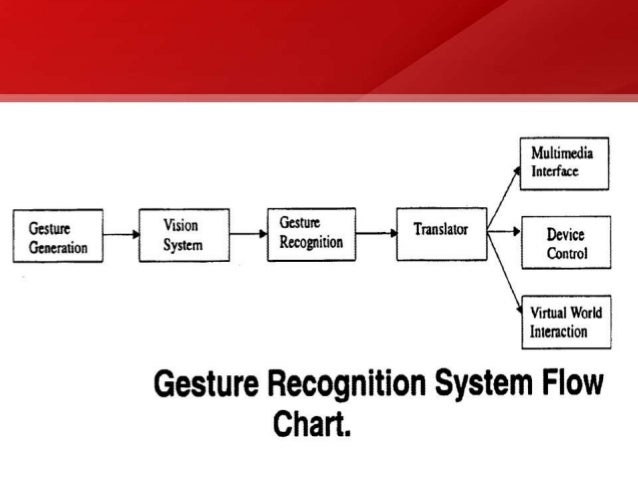 Gesture Generation

Vision System

Gesture Recognition

Translator

Multimedia Interface

Device Control

Virtual World Interaction

Gesture Recognition System Flow Chart.